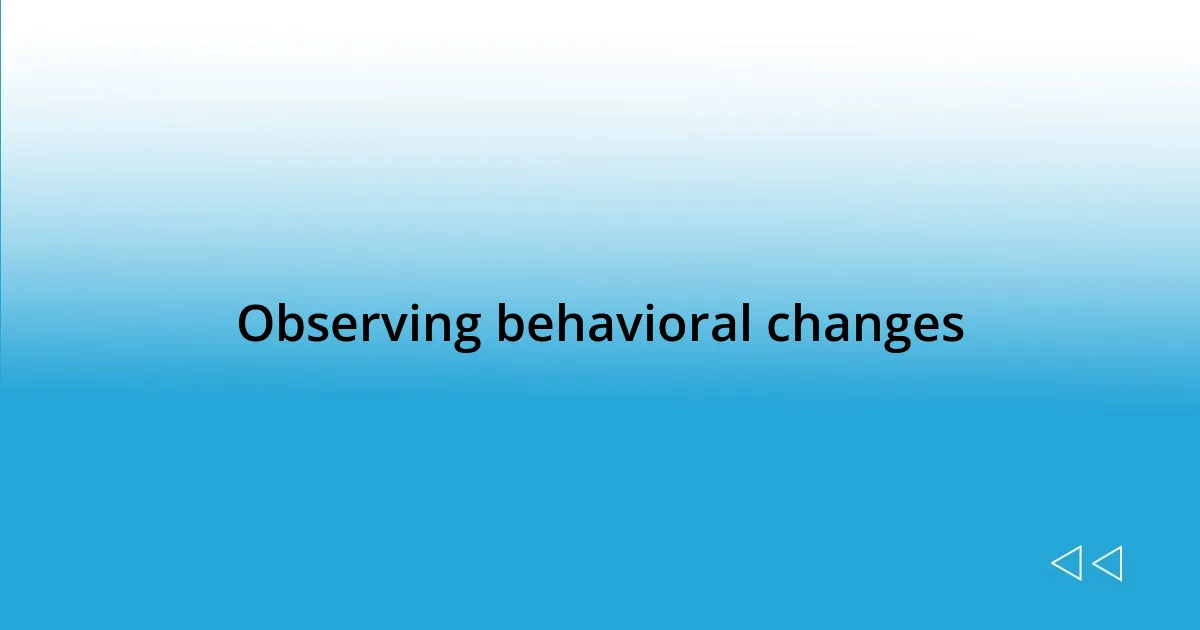 Observing behavioral changes